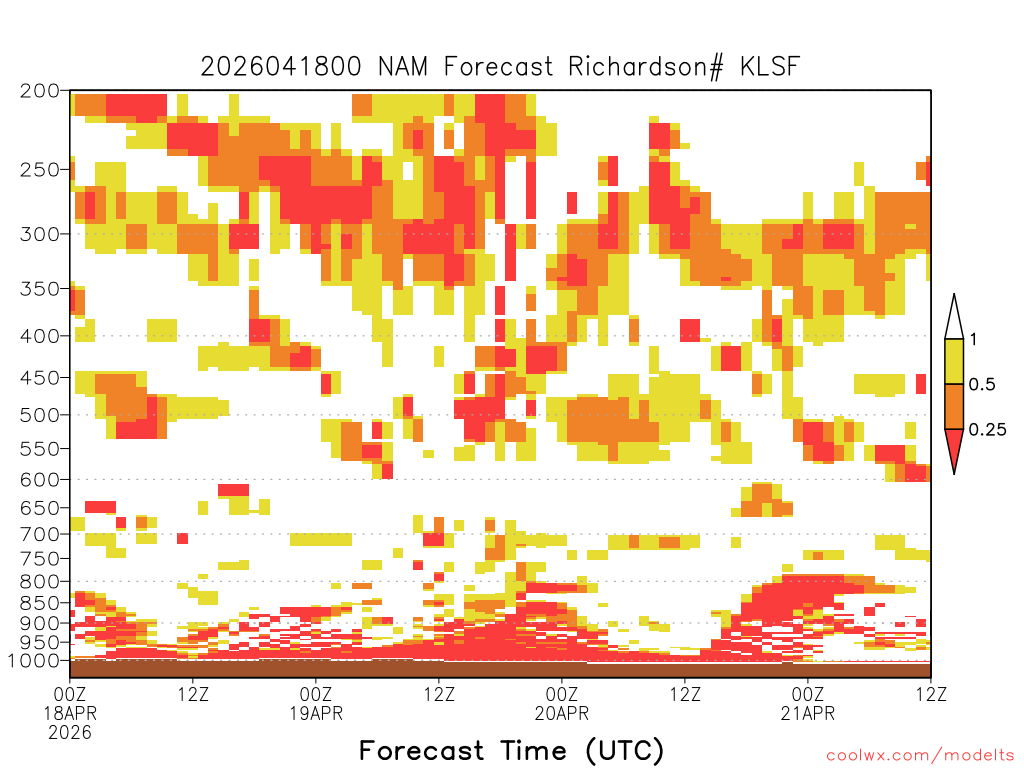 2026041800 NAM Forecast Richardson# KLSF

200
250
300
350
400
450
500
550
600
650
700
750
800
850
900
950
1000

1
0.5
0.25

00Z 18APR 2026
12Z
00Z 19APR
12Z
00Z 20APR
12Z
00Z 21APR
12Z

Forecast Time (UTC)

coolwx.com/modelts